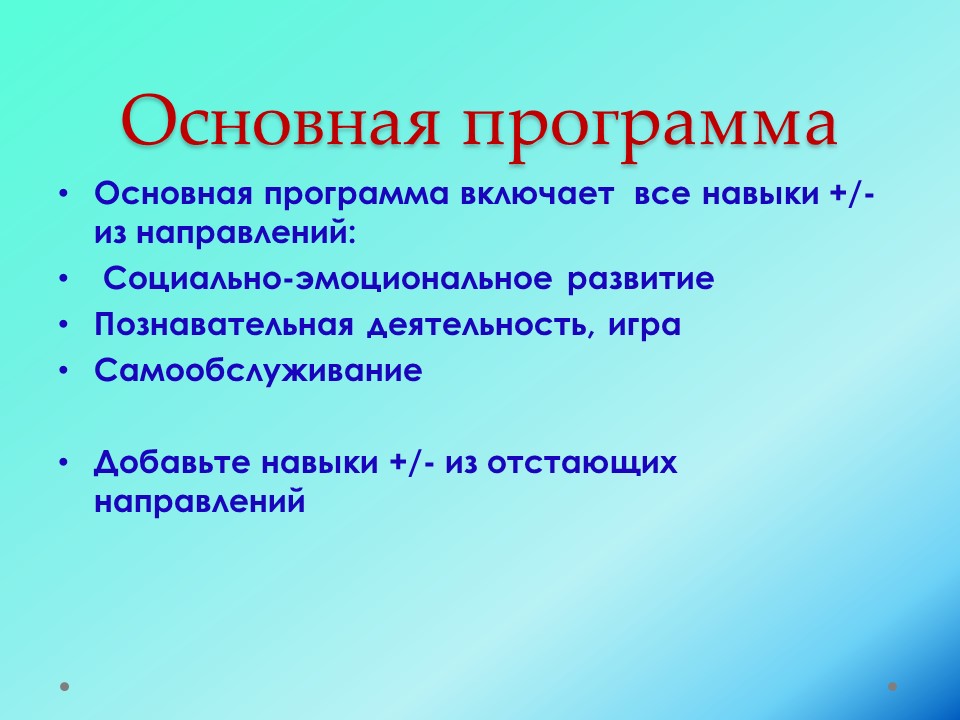 Основная программа

• Основная программа включает все навыки +/- из направлений:
• Социально-эмоциональное развитие
• Познавательная деятельность, игра
• Самообслуживание

• Добавьте навыки +/- из отстающих направлений